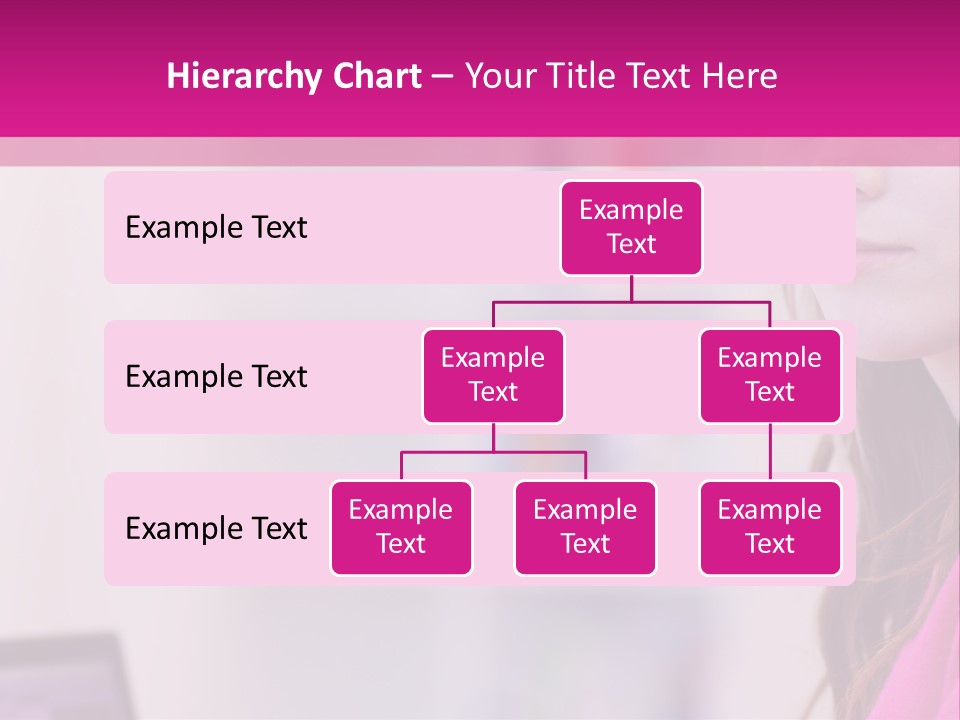 Hierarchy Chart – Your Title Text Here

Example Text

Example Text

Example Text

Example Text

Example Text

Example Text

Example Text

Example Text

Example Text